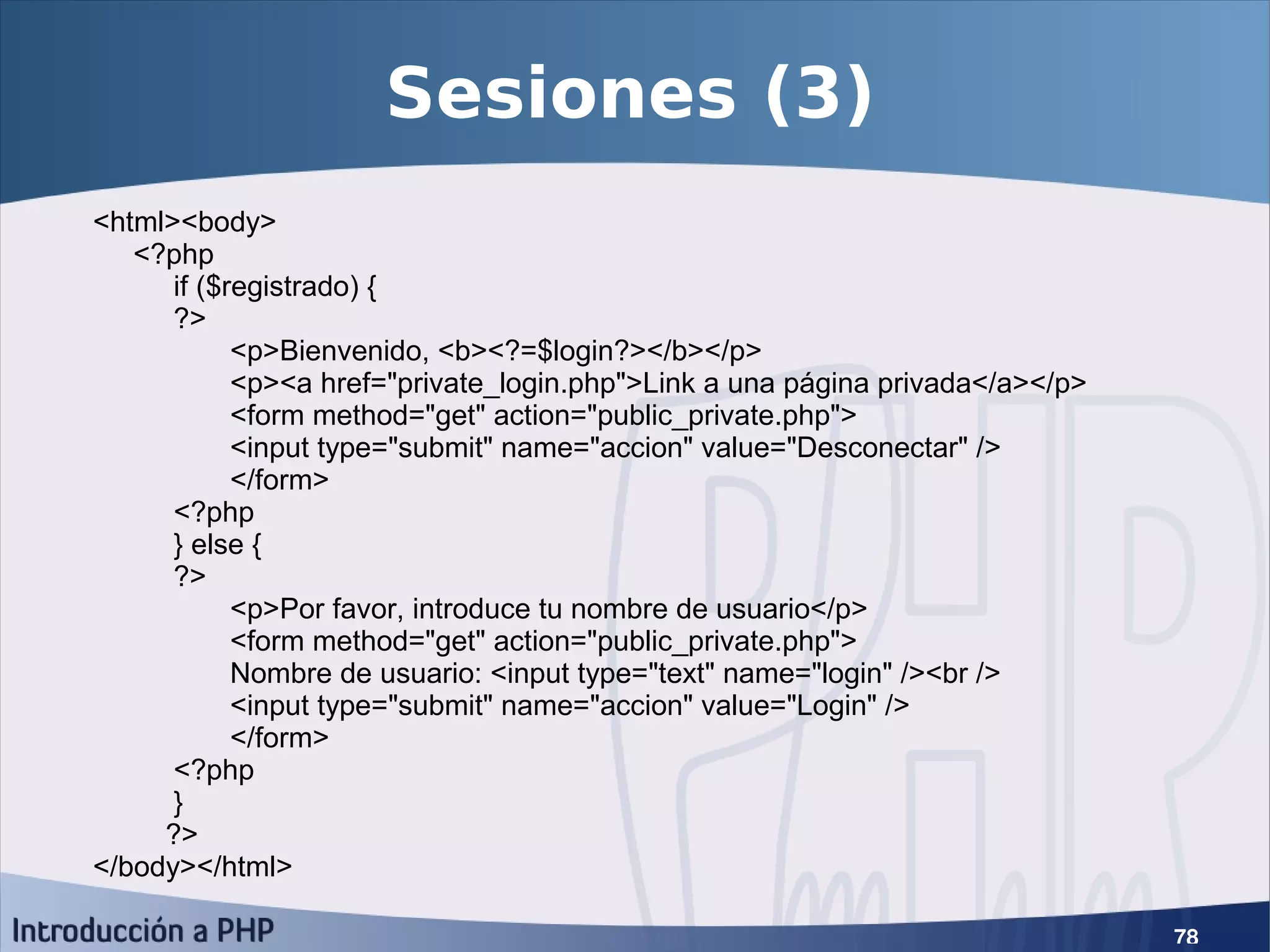 Sesiones (3)

<html><body>
<?php
if ($registrado) {
?>
<p>Bienvenido, <b><?=$login?></b></p>
<p><a href="private_login.php">Link a una página privada</a></p>
<form method="get" action="public_private.php">
<input type="submit" name="accion" value="Desconectar" />
</form>
<?php
} else {
?>
<p>Por favor, introduce tu nombre de usuario</p>
<form method="get" action="public_private.php">
Nombre de usuario: <input type="text" name="login" /><br />
<input type="submit" name="accion" value="Login" />
</form>
<?php
}
?>
</body></html>

Introducción a PHP

78